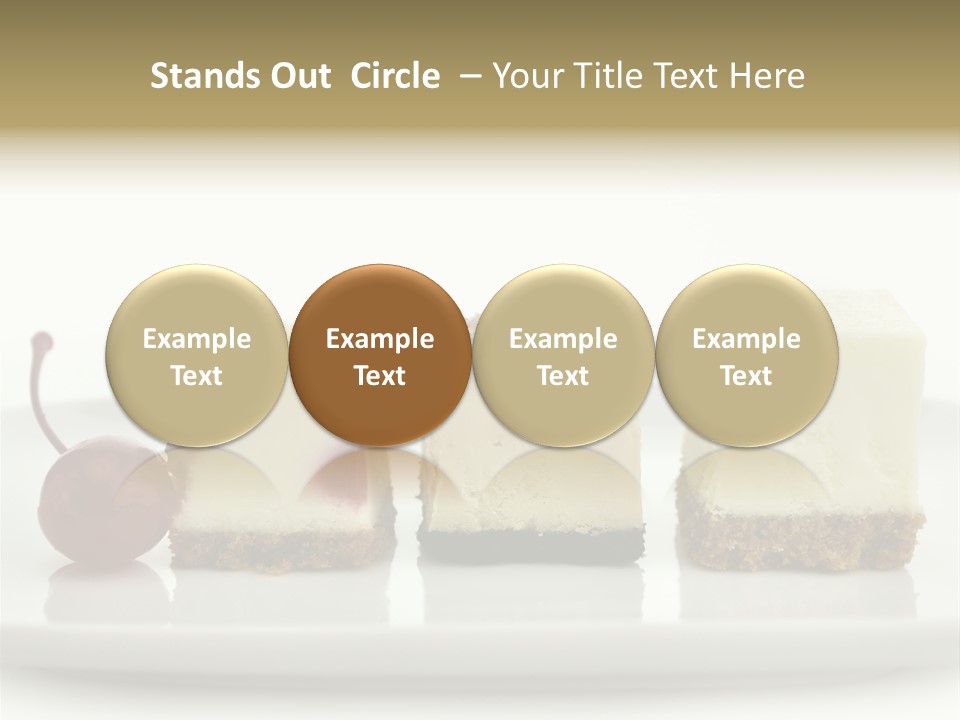 Stands Out Circle – Your Title Text Here

Example Text

Example Text

Example Text

Example Text